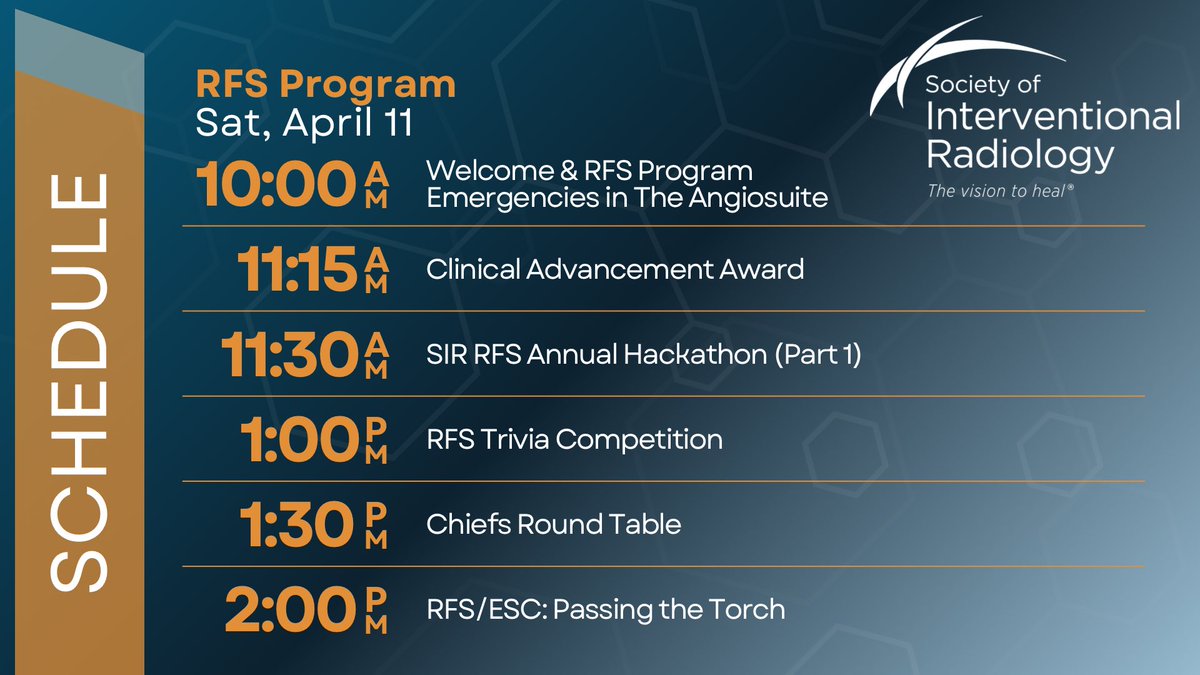 SCHEDULE

RFS Program
Sat, April 11

Society of Interventional Radiology
The vision to heal®

10:00 AM Welcome & RFS Program
Emergencies in The Angiosuite

11:15 AM Clinical Advancement Award

11:30 AM SIR RFS Annual Hackathon (Part 1)

1:00 PM RFS Trivia Competition

1:30 PM Chiefs Round Table

2:00 PM RFS/ESC: Passing the Torch